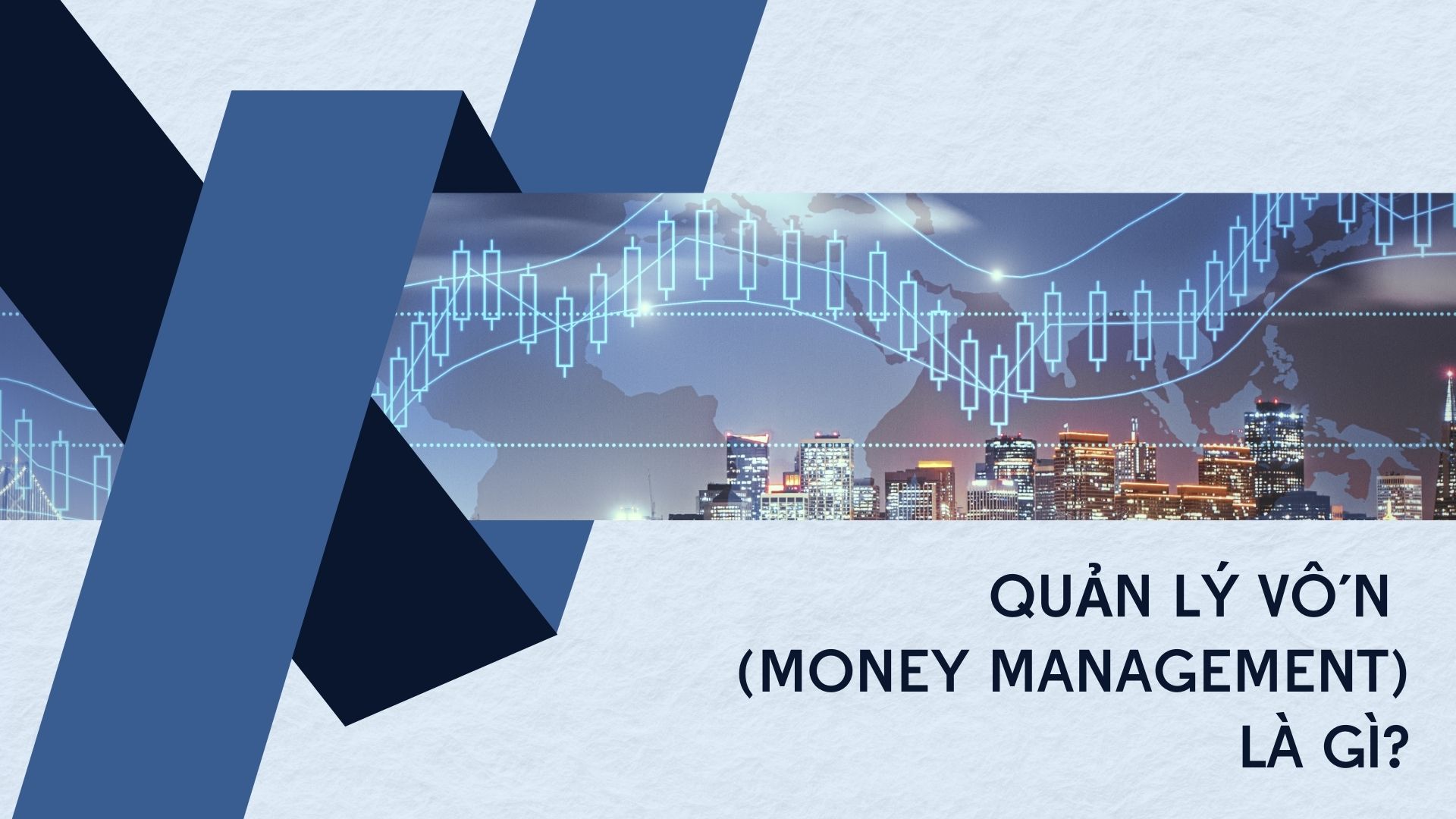 QUẢN LÝ VỐN
(MONEY MANAGEMENT)
LÀ GÌ?